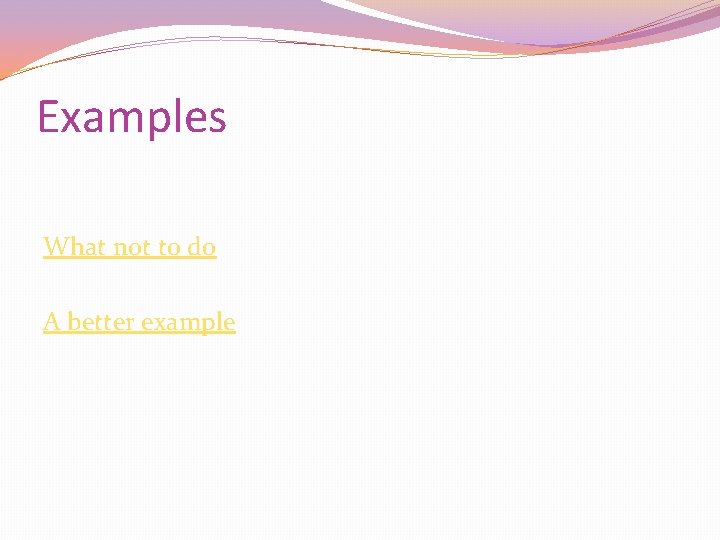 Examples

What not to do

A better example